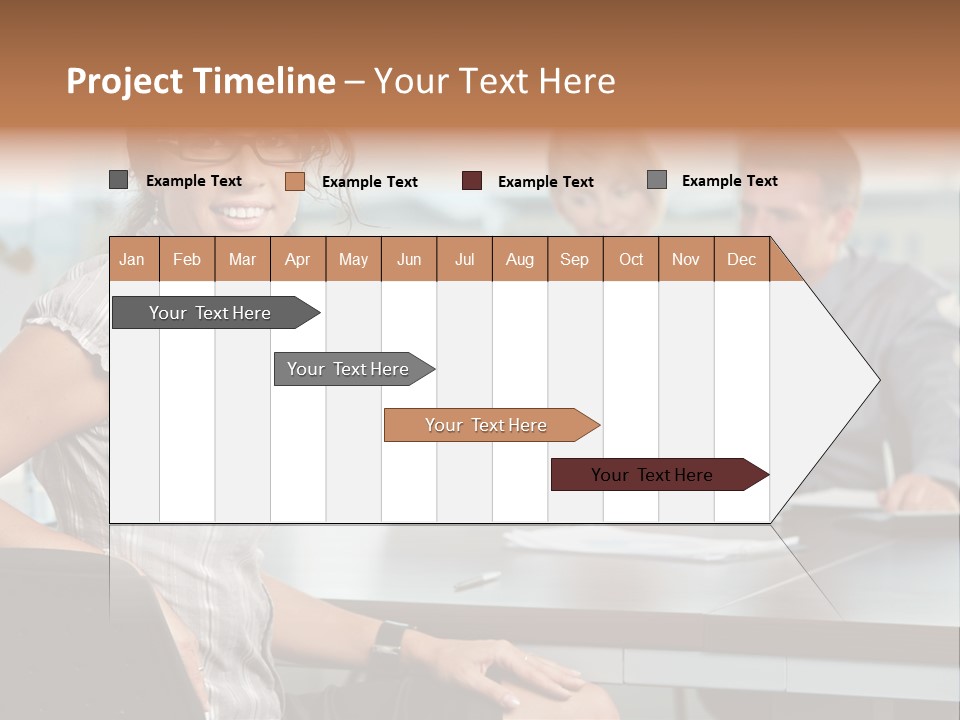 Project Timeline – Your Text Here

Example Text Example Text Example Text Example Text

| Jan | Feb | Mar | Apr | May | Jun | Jul | Aug | Sep | Oct | Nov | Dec |
|---|---|---|---|---|---|---|---|---|---|---|---|

Your Text Here

Your Text Here

Your Text Here

Your Text Here